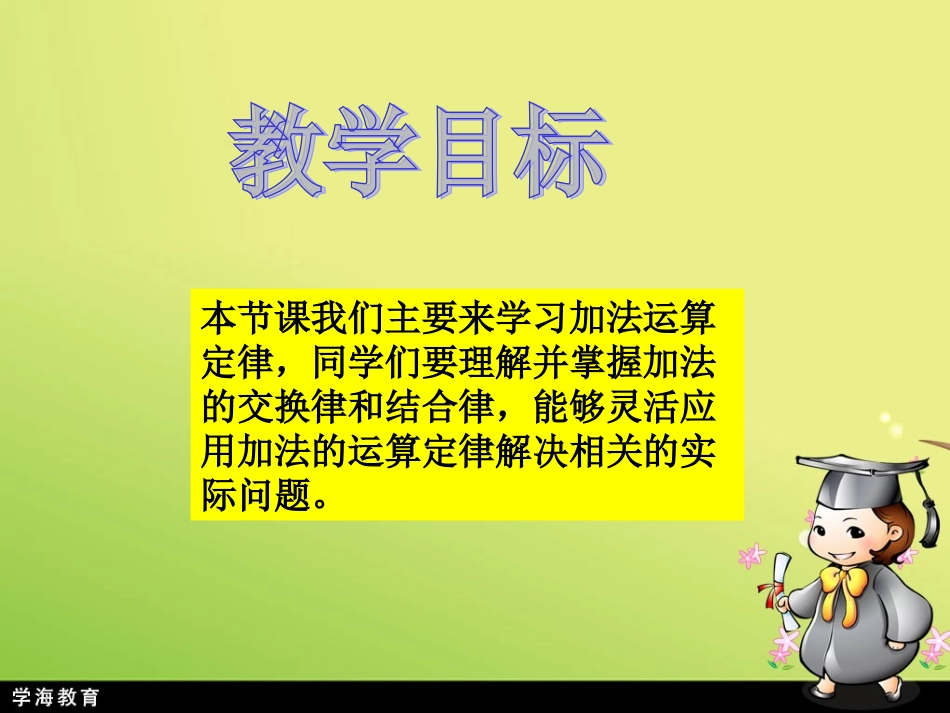 教学目标

本节课我们主要来学习加法运算定律，同学们要理解并掌握加法的交换律和结合律，能够灵活应用加法的运算定律解决相关的实际问题。

学海教育